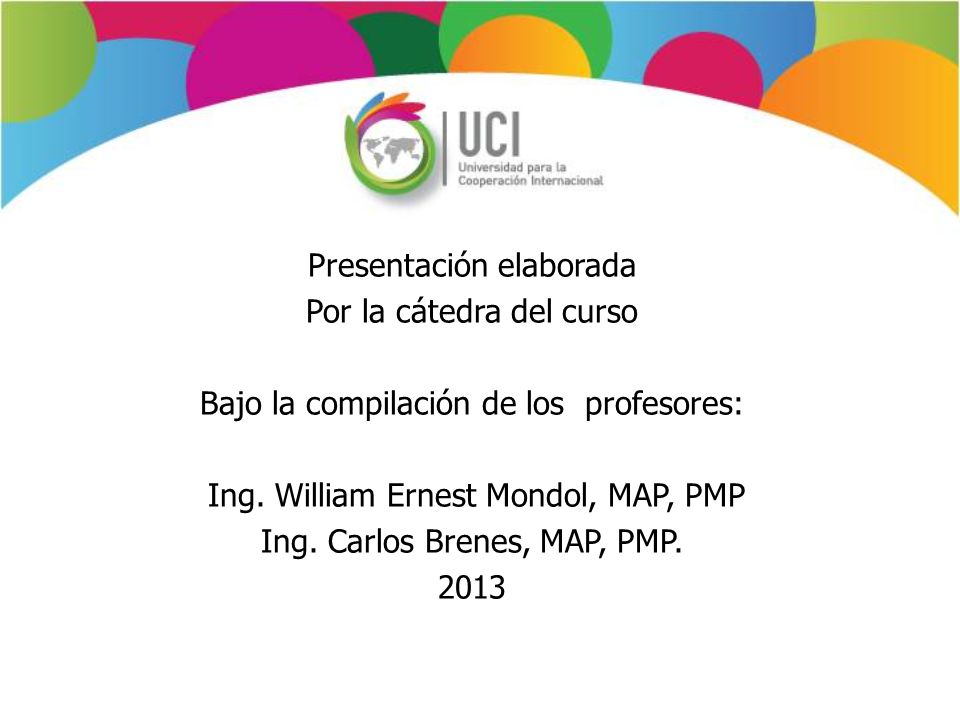 UCI
Universidad para la Cooperación Internacional

Presentación elaborada
Por la cátedra del curso

Bajo la compilación de los profesores:

Ing. William Ernest Mondol, MAP, PMP
Ing. Carlos Brenes, MAP, PMP.
2013